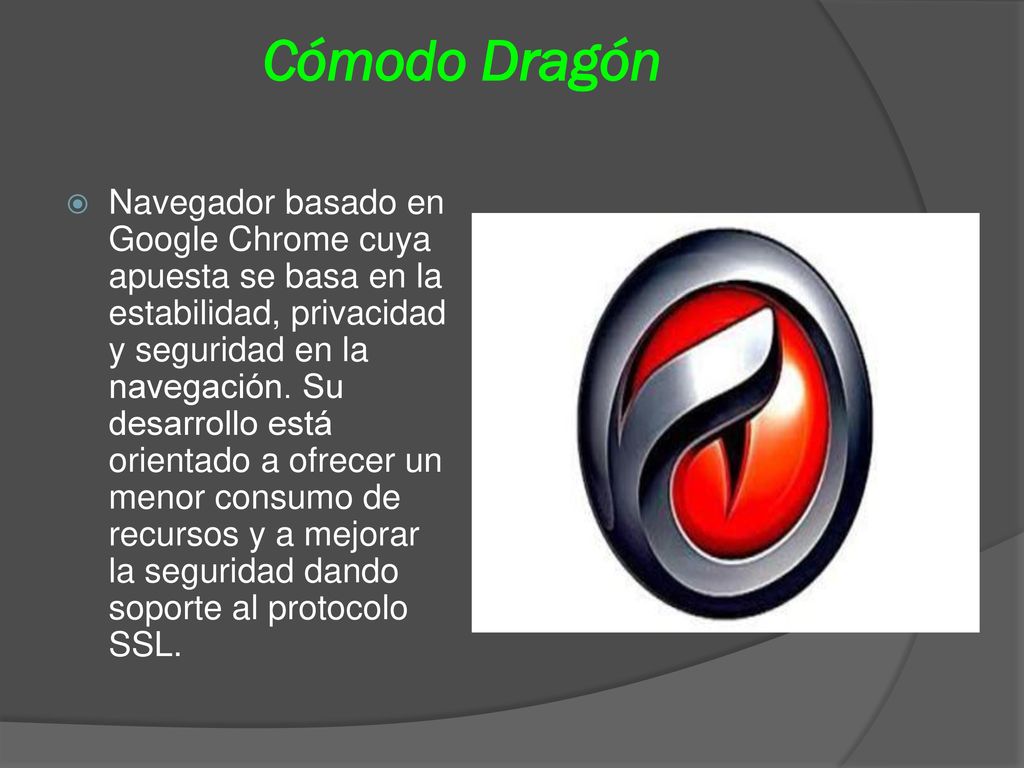 Cómodo Dragón

Navegador basado en Google Chrome cuya apuesta se basa en la estabilidad, privacidad y seguridad en la navegación. Su desarrollo está orientado a ofrecer un menor consumo de recursos y a mejorar la seguridad dando soporte al protocolo SSL.